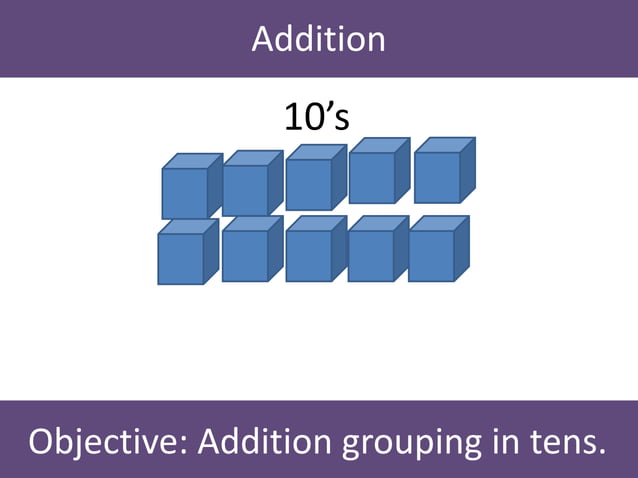 Addition

10’s

Objective: Addition grouping in tens.